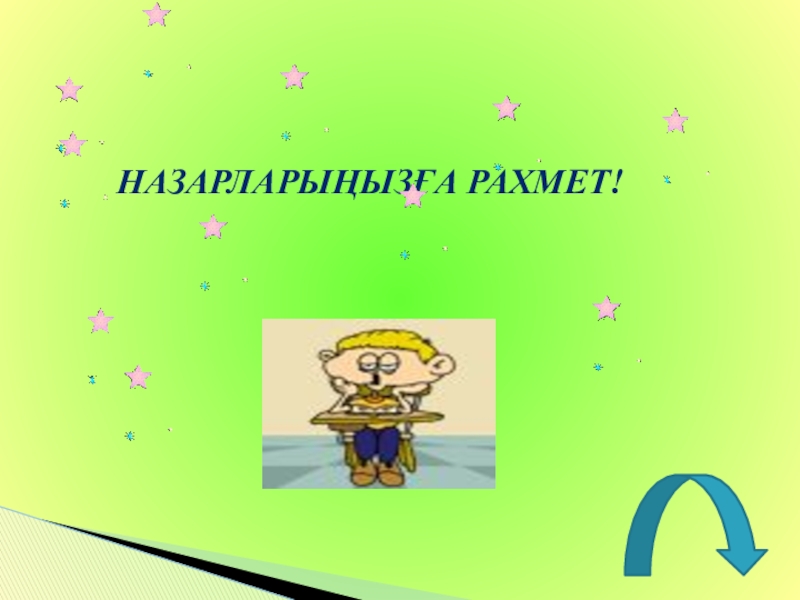 НАЗАРЛАРЫҢЫЗҒА РАХМЕТ!